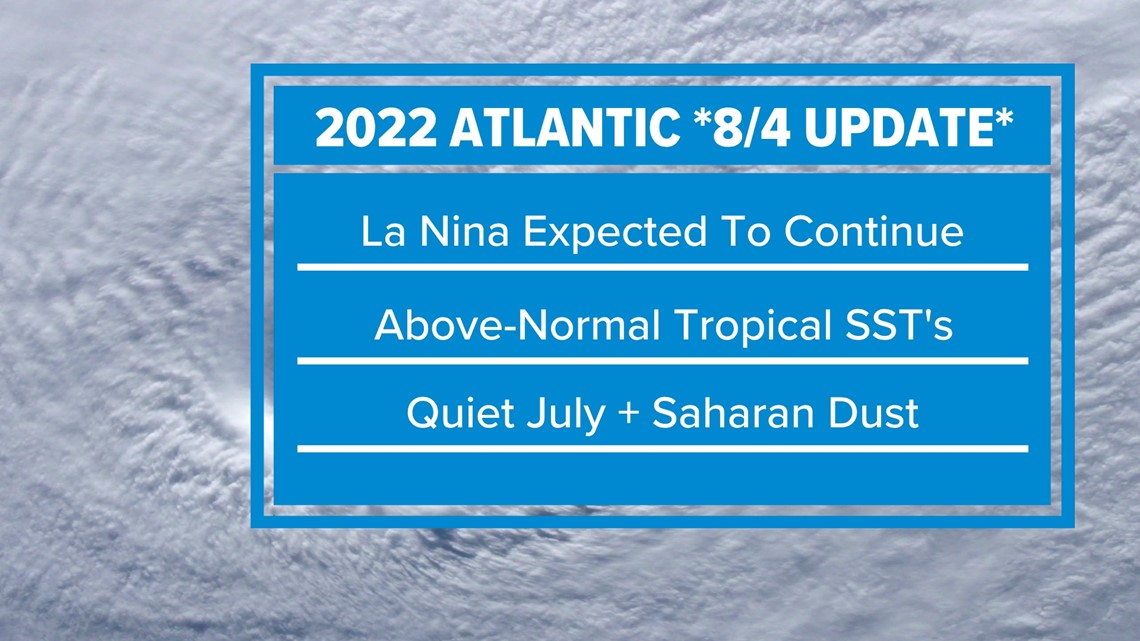 2022 ATLANTIC *8/4 UPDATE*

La Nina Expected To Continue

Above-Normal Tropical SST's

Quiet July + Saharan Dust